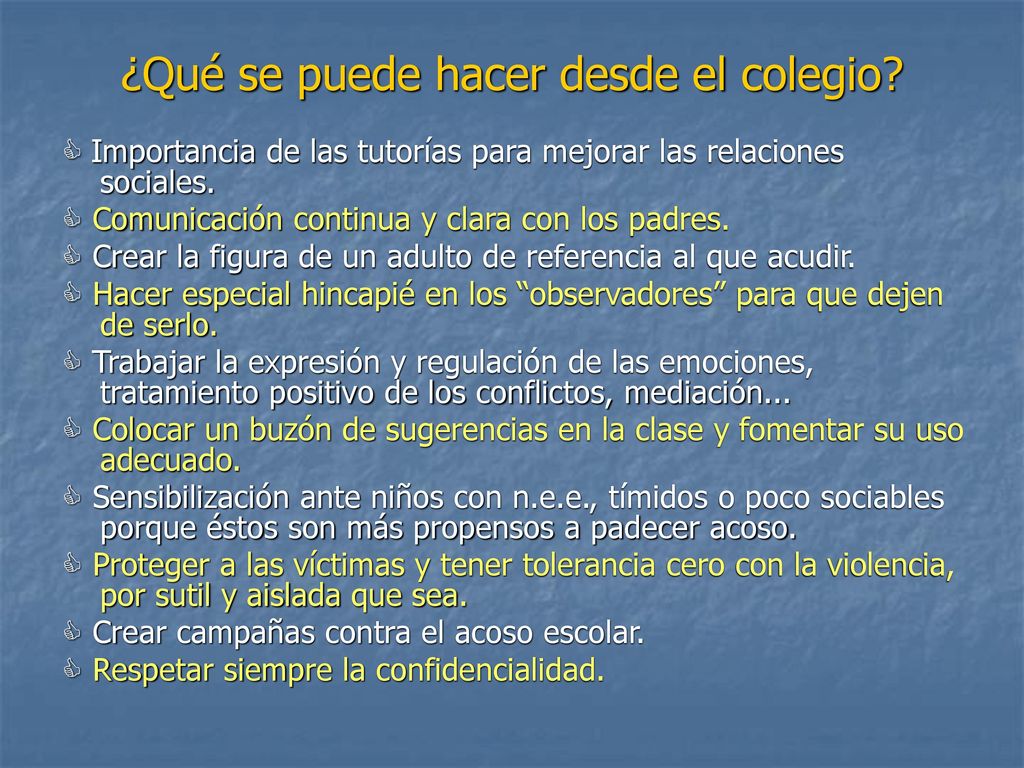 ¿Qué se puede hacer desde el colegio?

Importancia de las tutorías para mejorar las relaciones sociales.

Comunicación continua y clara con los padres.

Crear la figura de un adulto de referencia al que acudir.

Hacer especial hincapié en los “observadores” para que dejen de serlo.

Trabajar la expresión y regulación de las emociones, tratamiento positivo de los conflictos, mediación...

Colocar un buzón de sugerencias en la clase y fomentar su uso adecuado.

Sensibilización ante niños con n.e.e., tímidos o poco sociables porque éstos son más propensos a padecer acoso.

Proteger a las víctimas y tener tolerancia cero con la violencia, por sutil y aislada que sea.

Crear campañas contra el acoso escolar.

Respetar siempre la confidencialidad.